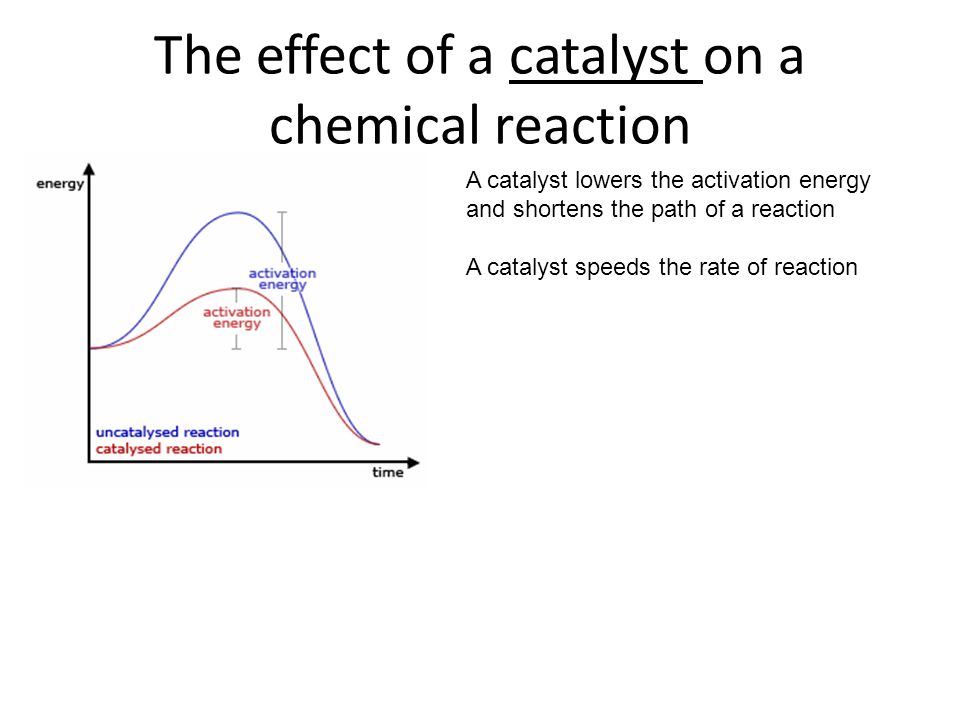 The effect of a catalyst on a chemical reaction

energy

activation energy

activation energy

uncatalysed reaction
catalysed reaction

time

A catalyst lowers the activation energy and shortens the path of a reaction

A catalyst speeds the rate of reaction